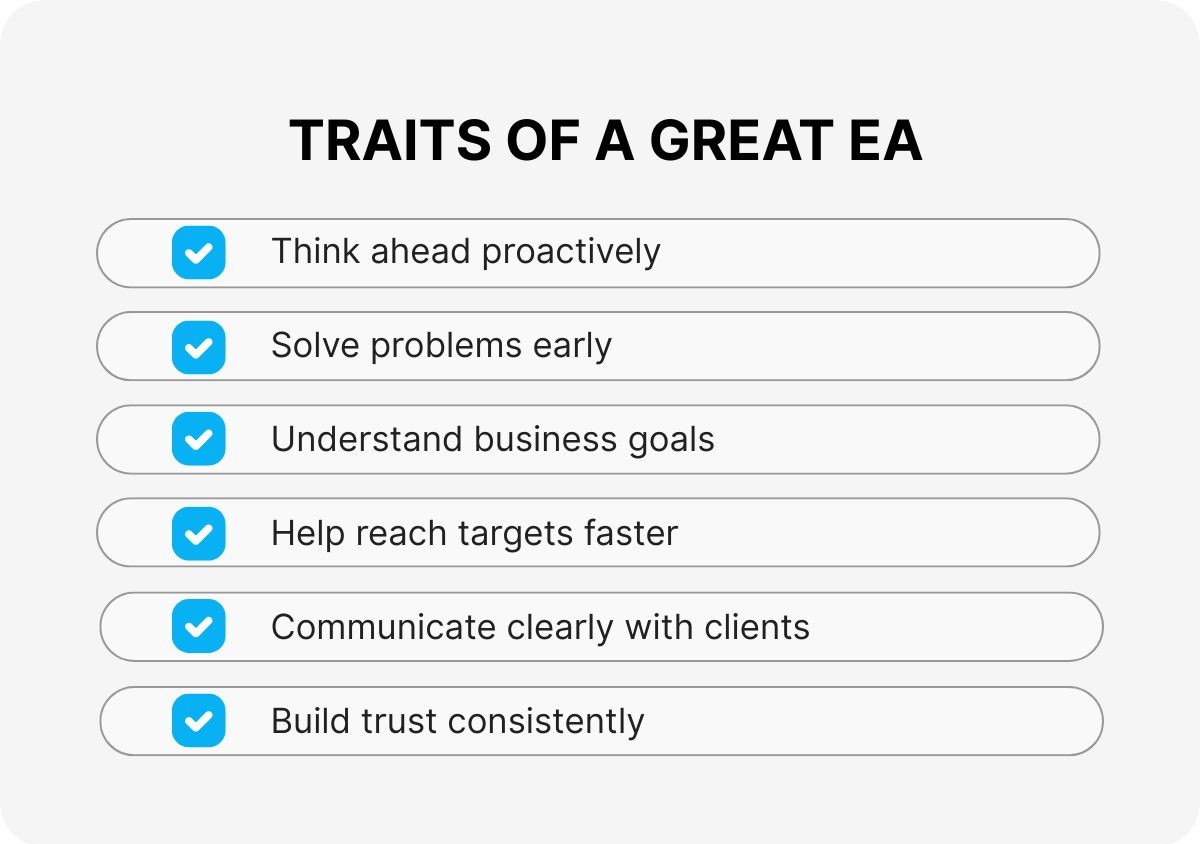 TRAITS OF A GREAT EA

Think ahead proactively

Solve problems early

Understand business goals

Help reach targets faster

Communicate clearly with clients

Build trust consistently